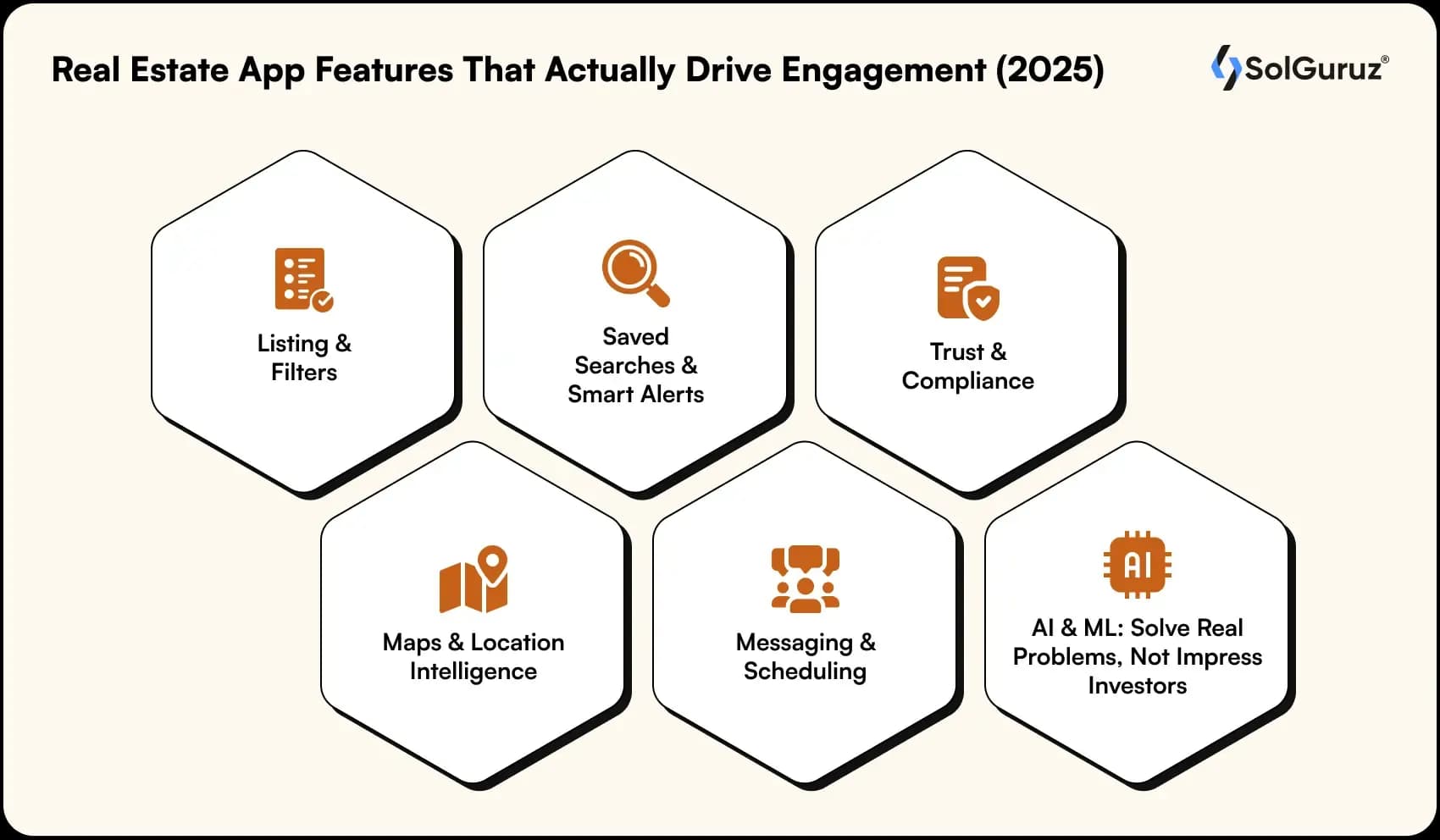 Real Estate App Features That Actually Drive Engagement (2025)

SolGuruz®

Listing & Filters

Saved Searches & Smart Alerts

Trust & Compliance

Maps & Location Intelligence

Messaging & Scheduling

AI

AI & ML: Solve Real Problems, Not Impress Investors